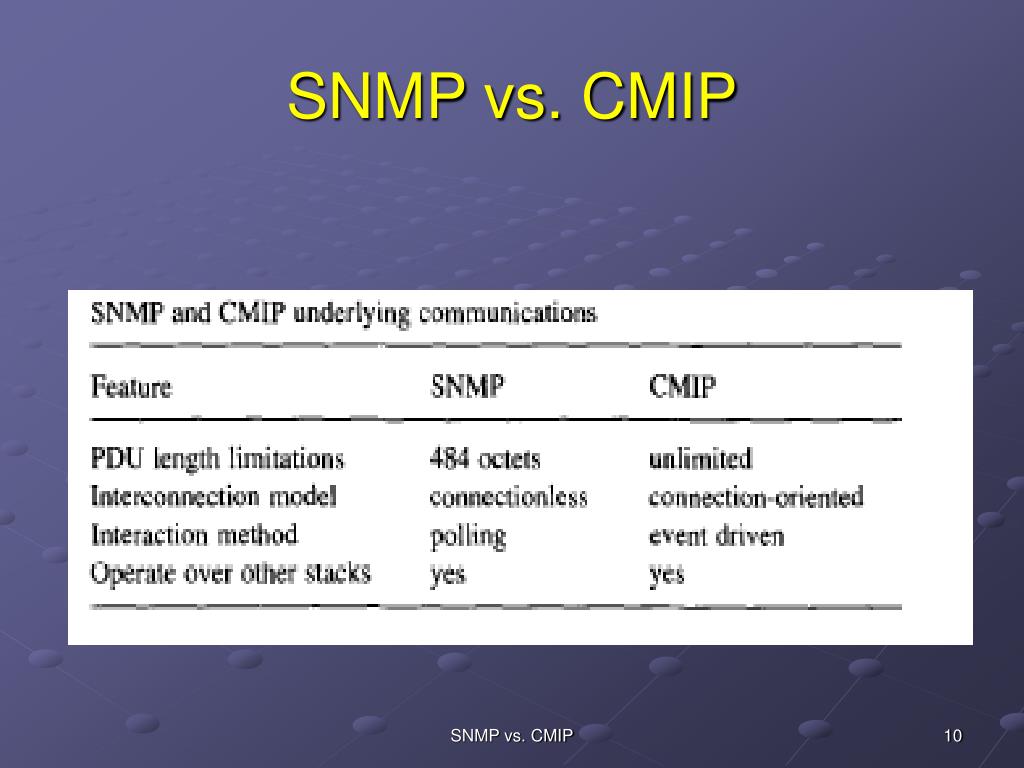 SNMP vs. CMIP

SNMP and CMIP underlying communications

| Feature | SNMP | CMIP |
|---|---|---|
| PDU length limitations | 484 octets | unlimited |
| Interconnection model | connectionless | connection-oriented |
| Interaction method | polling | event driven |
| Operate over other stacks | yes | yes |

SNMP vs. CMIP

10